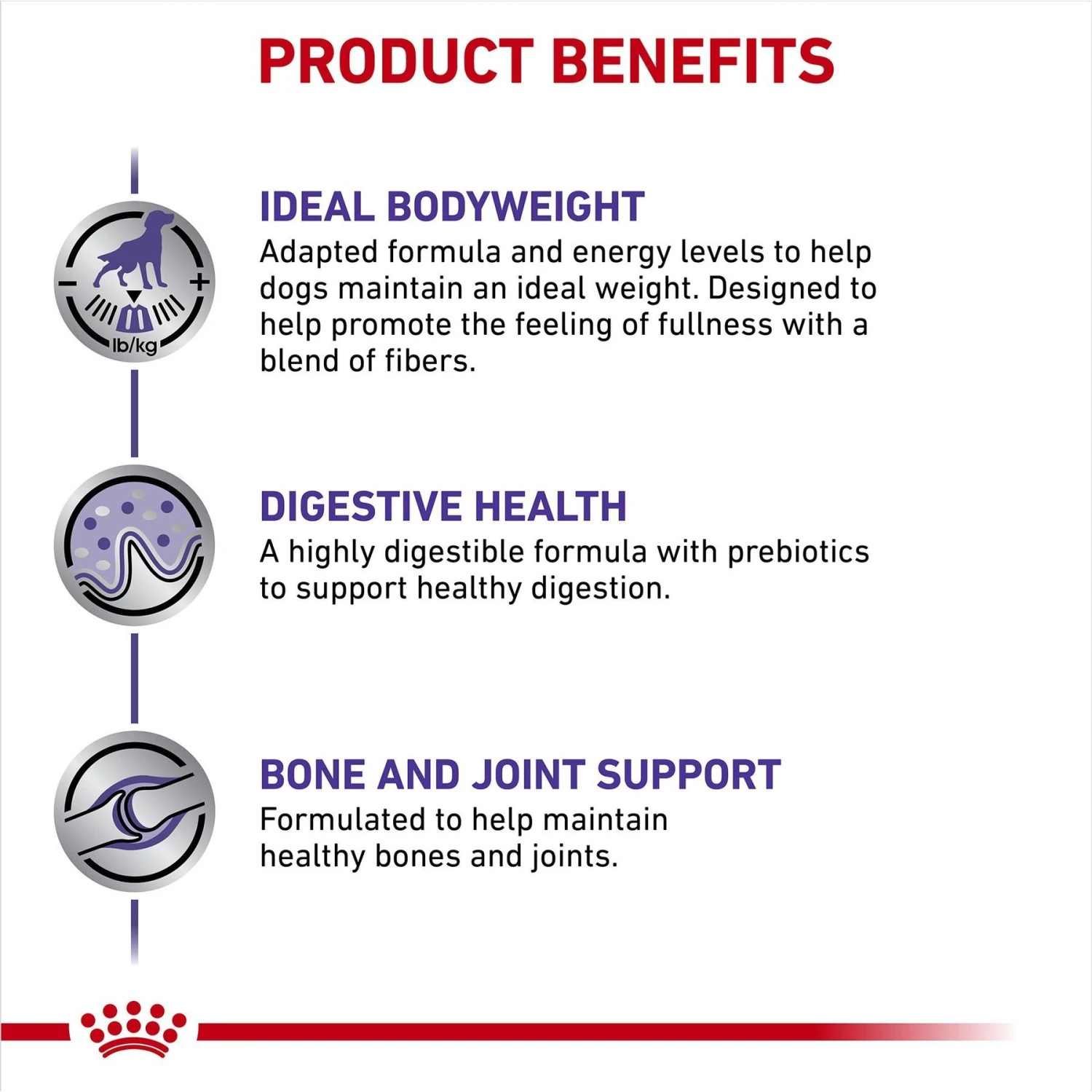 PRODUCT BENEFITS

lb/kg

IDEAL BODYWEIGHT
Adapted formula and energy levels to help dogs maintain an ideal weight. Designed to help promote the feeling of fullness with a blend of fibers.

DIGESTIVE HEALTH
A highly digestible formula with prebiotics to support healthy digestion.

BONE AND JOINT SUPPORT
Formulated to help maintain healthy bones and joints.